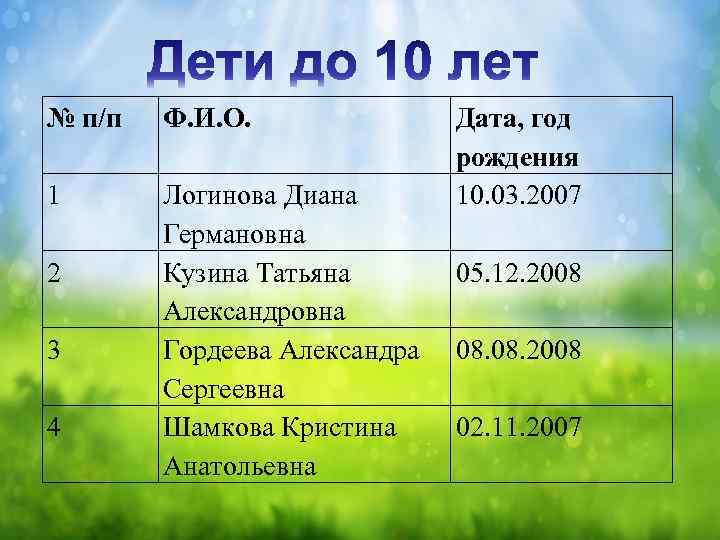 Дети до 10 лет

| № п/п | Ф.И.О. | Дата, год рождения |
|---|---|---|
| 1 | Логинова Диана Германовна | 10.03.2007 |
| 2 | Кузина Татьяна Александровна | 05.12.2008 |
| 3 | Гордеева Александра Сергеевна | 08.08.2008 |
| 4 | Шамкова Кристина Анатольевна | 02.11.2007 |